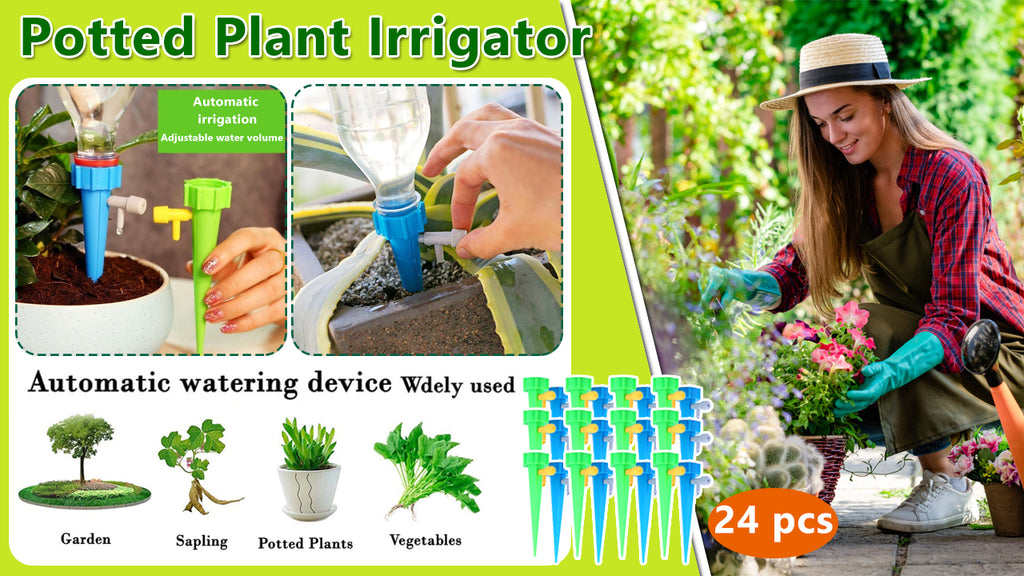 Potted Plant Irrigator

Automatic irrigation
Adjustable water volume

Automatic watering device Wdely used

Garden

Sapling

Potted Plants

Vegetables

24 pcs